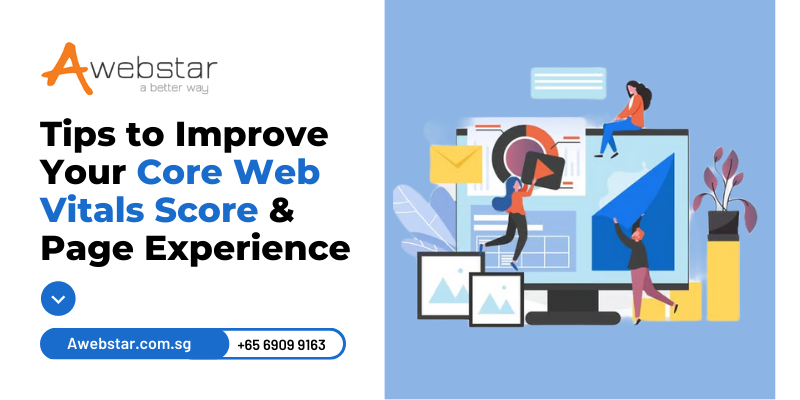 Awebstar
a better way

Tips to Improve Your Core Web Vitals Score & Page Experience

Awebstar.com.sg
+65 6909 9163